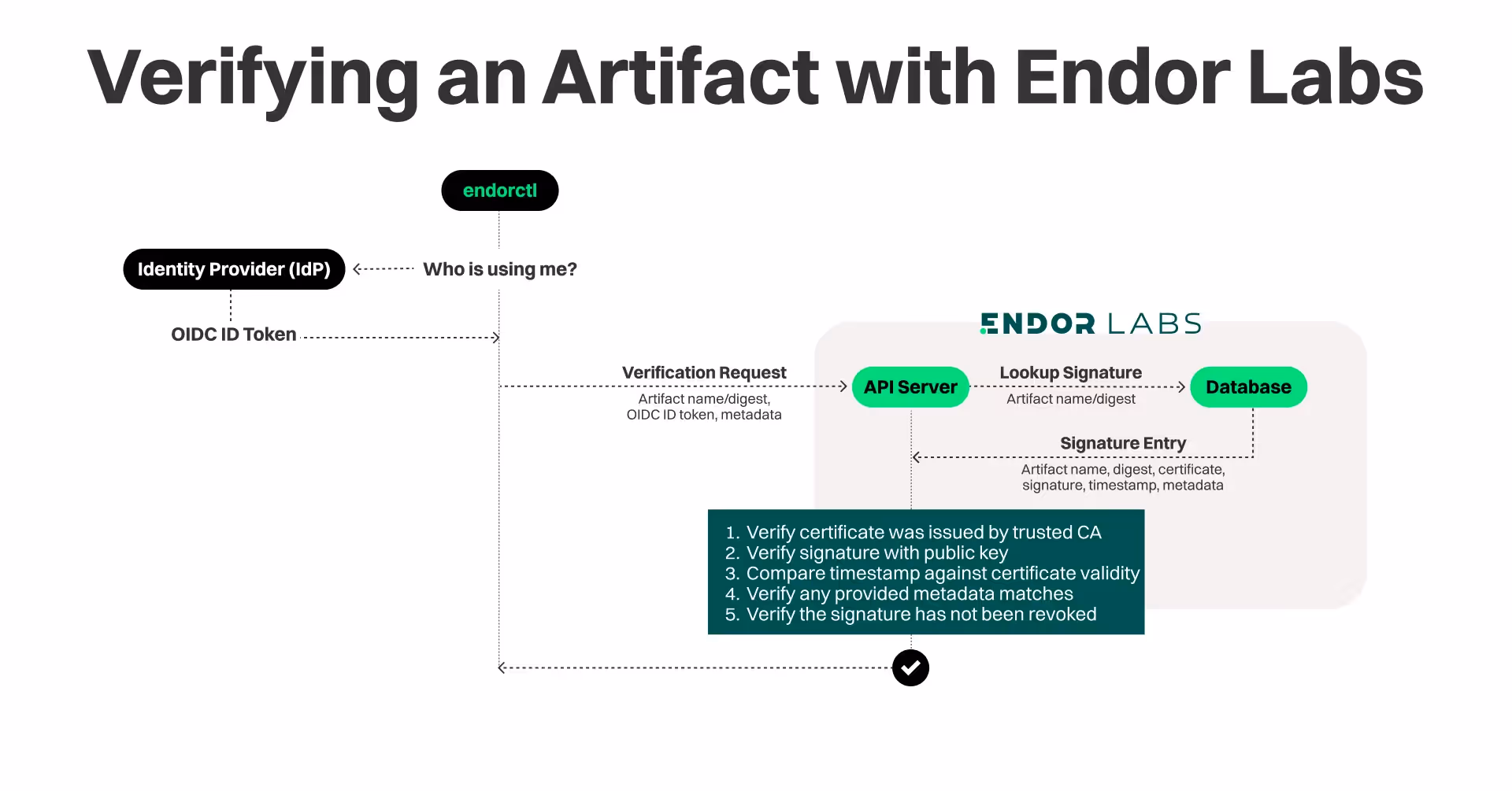 Verifying an Artifact with Endor Labs

endorctl

Identity Provider (IdP)

Who is using me?

OIDC ID Token

ENDOR LABS

Verification Request
Artifact name/digest, OIDC ID token, metadata

API Server

Lookup Signature
Artifact name/digest

Database

Signature Entry
Artifact name, digest, certificate, signature, timestamp, metadata

1. Verify certificate was issued by trusted CA
2. Verify signature with public key
3. Compare timestamp against certificate validity
4. Verify any provided metadata matches
5. Verify the signature has not been revoked